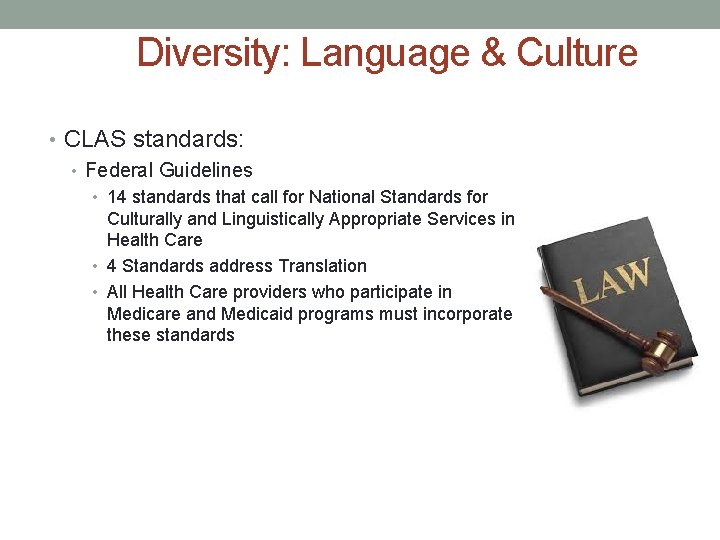 Diversity: Language & Culture

• CLAS standards:
• Federal Guidelines
• 14 standards that call for National Standards for Culturally and Linguistically Appropriate Services in Health Care
• 4 Standards address Translation
• All Health Care providers who participate in Medicare and Medicaid programs must incorporate these standards

LAW